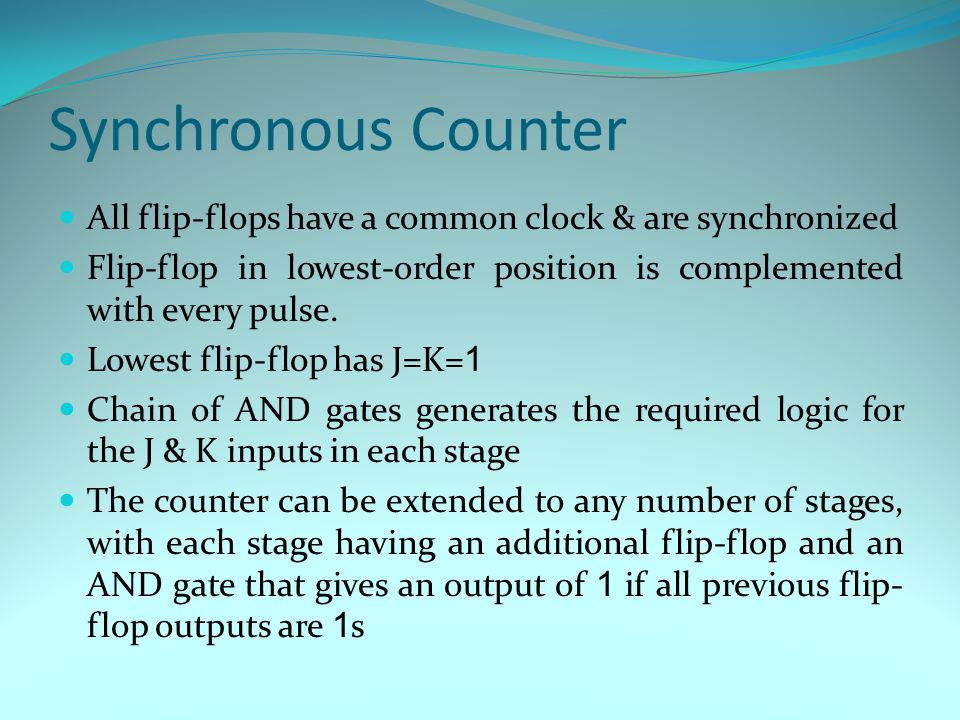 Synchronous Counter

- All flip-flops have a common clock & are synchronized
- Flip-flop in lowest-order position is complemented with every pulse.
- Lowest flip-flop has J=K=1
- Chain of AND gates generates the required logic for the J & K inputs in each stage
- The counter can be extended to any number of stages, with each stage having an additional flip-flop and an AND gate that gives an output of 1 if all previous flip-flop outputs are 1s